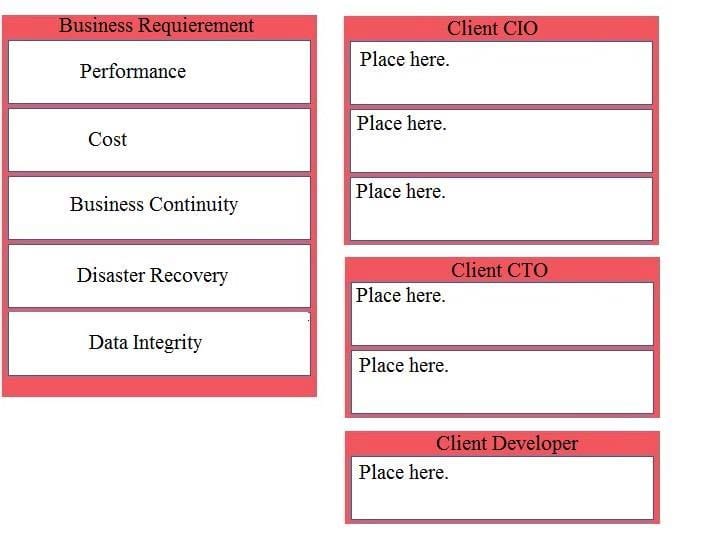 Business Requierement

Performance

Cost

Business Continuity

Disaster Recovery

Data Integrity

Client CIO

Place here.

Place here.

Place here.

Client CTO

Place here.

Place here.

Client Developer

Place here.